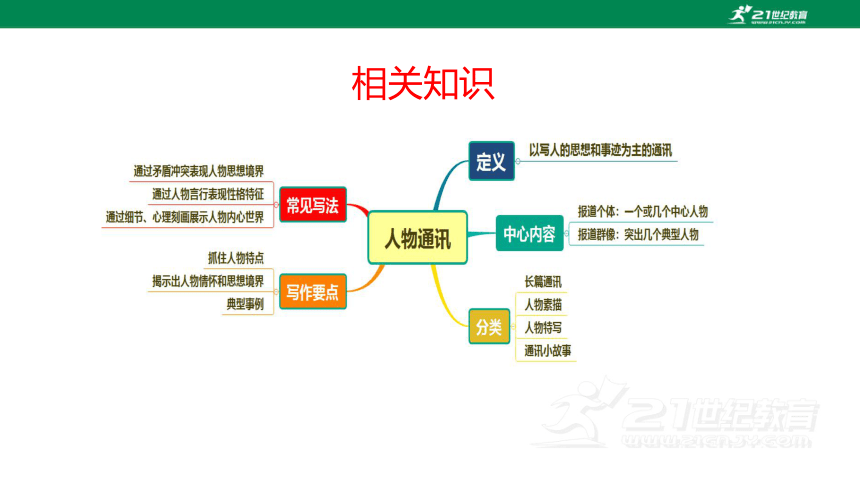 21世纪教育
www.21cnjy.com

相关知识

人物通讯

定义
以写人的思想和事迹为主的通讯

中心内容
报道个体：一个或几个中心人物
报道群像：突出几个典型人物

分类
长篇通讯
人物素描
人物特写
通讯小故事

常见写法
通过矛盾冲突表现人物思想境界
通过人物言行表现性格特征
通过细节、心理刻画展示人物内心世界

写作要点
抓住人物特点
揭示出人物情怀和思想境界
典型事例

21世纪教育
www.21cnjy.com